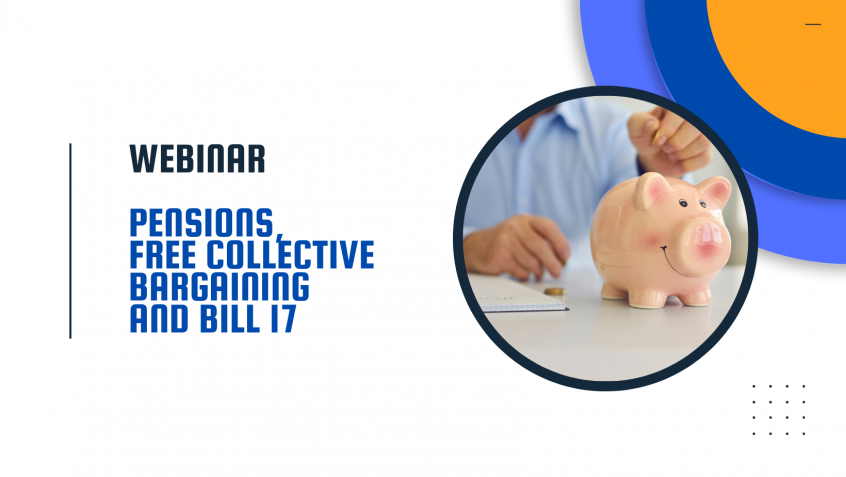 WEBINAR

PENSIONS, FREE COLLECTIVE BARGAINING AND BILL 17